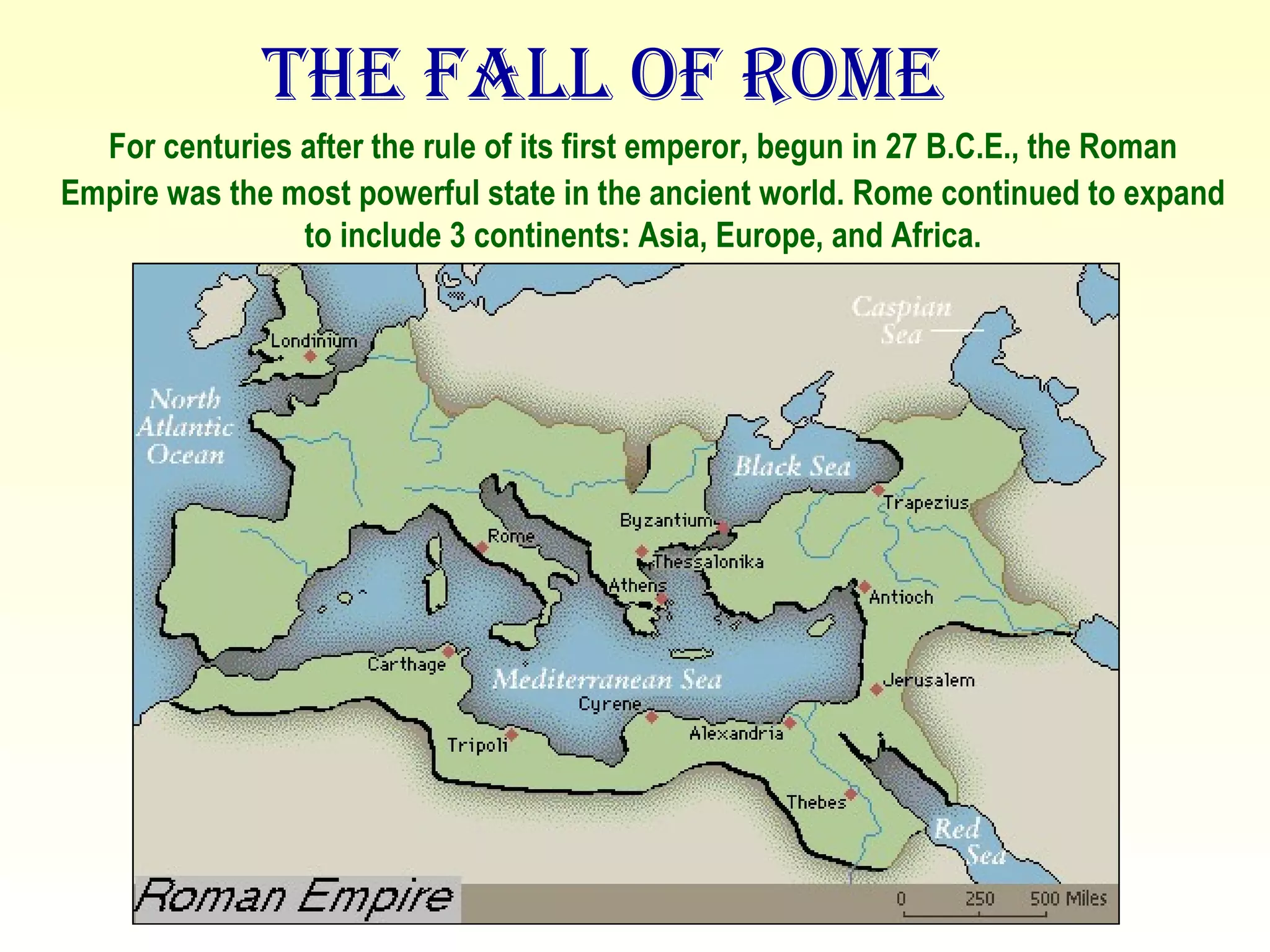 THE FALL OF ROME

For centuries after the rule of its first emperor, begun in 27 B.C.E., the Roman Empire was the most powerful state in the ancient world. Rome continued to expand to include 3 continents: Asia, Europe, and Africa.

Caspian Sea

Londinium

North Atlantic Ocean

Black Sea

Trapezius

Byzantium

Rome

Thessalonika

Athens

Antioch

Carthage

Mediterranean Sea

Jerusalem

Cyrene

Alexandria

Tripoli

Thebes

Red Sea

Roman Empire

0 250 500 Miles